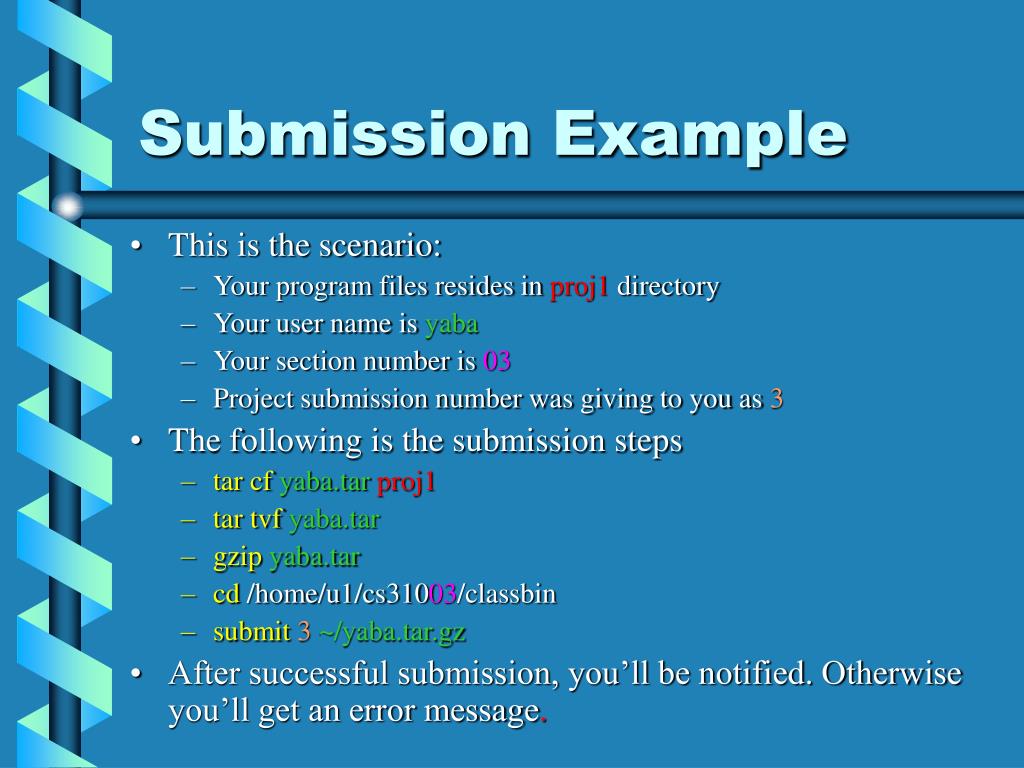 Submission Example

• This is the scenario:
– Your program files resides in proj1 directory
– Your user name is yaba
– Your section number is 03
– Project submission number was giving to you as 3
• The following is the submission steps
– tar cf yaba.tar proj1
– tar tvf yaba.tar
– gzip yaba.tar
– cd /home/u1/cs31003/classbin
– submit 3 ~/yaba.tar.gz
• After successful submission, you’ll be notified. Otherwise you’ll get an error message.